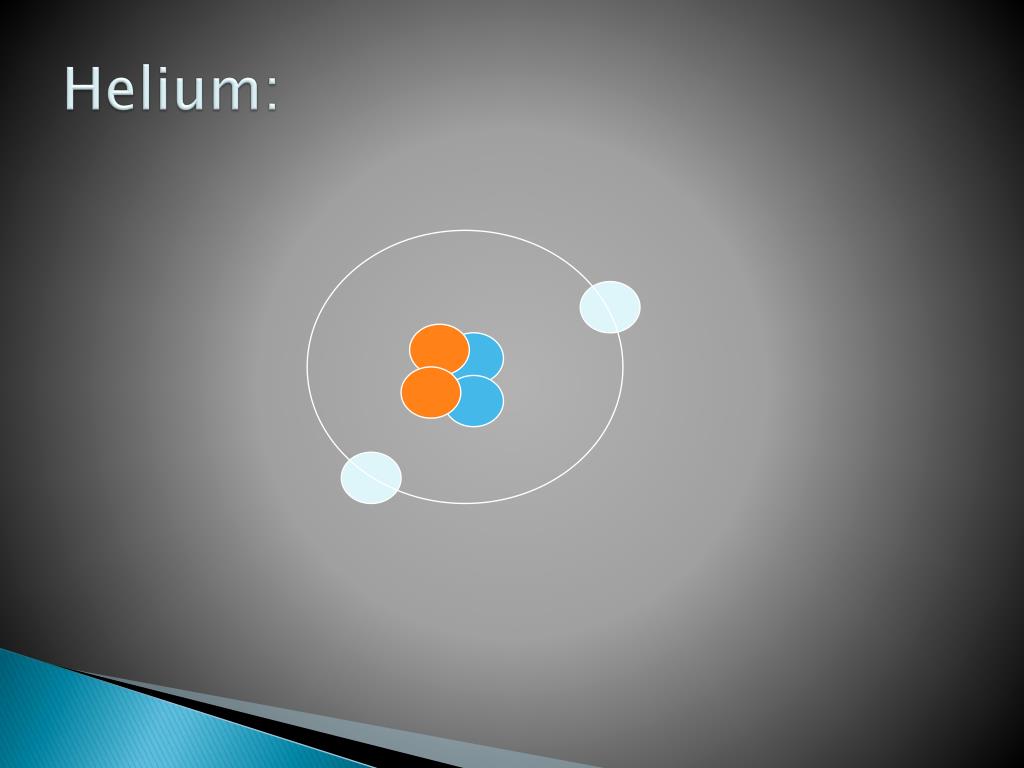 Helium: